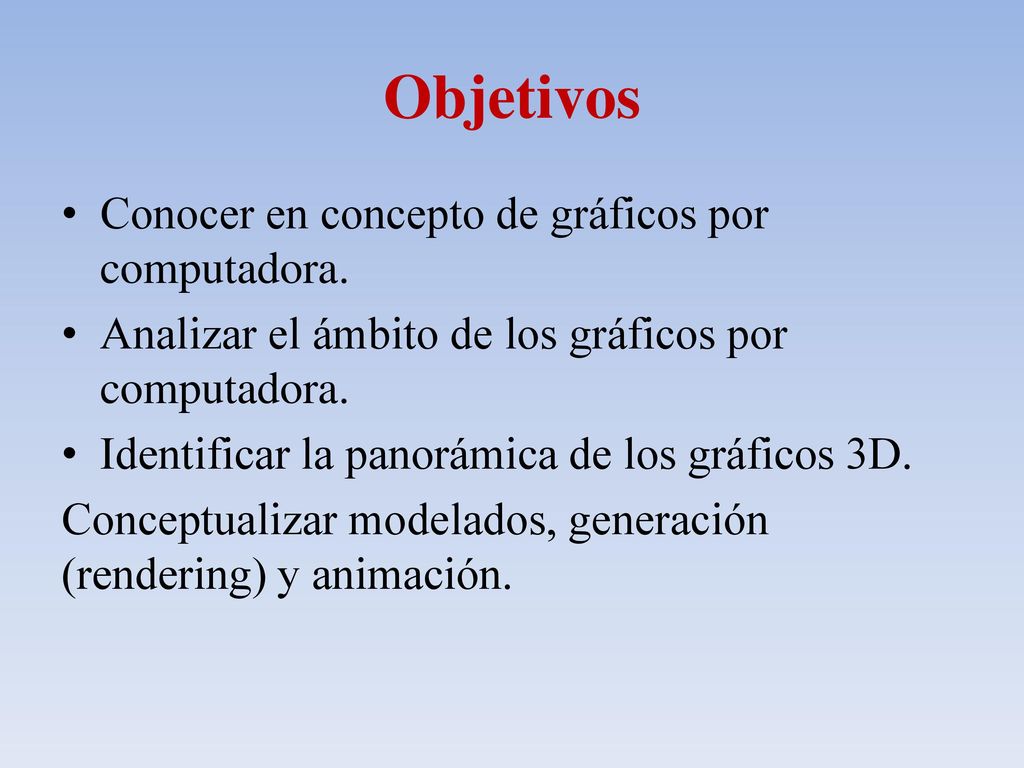 Objetivos

• Conocer en concepto de gráficos por computadora.
• Analizar el ámbito de los gráficos por computadora.
• Identificar la panorámica de los gráficos 3D.

Conceptualizar modelados, generación (rendering) y animación.